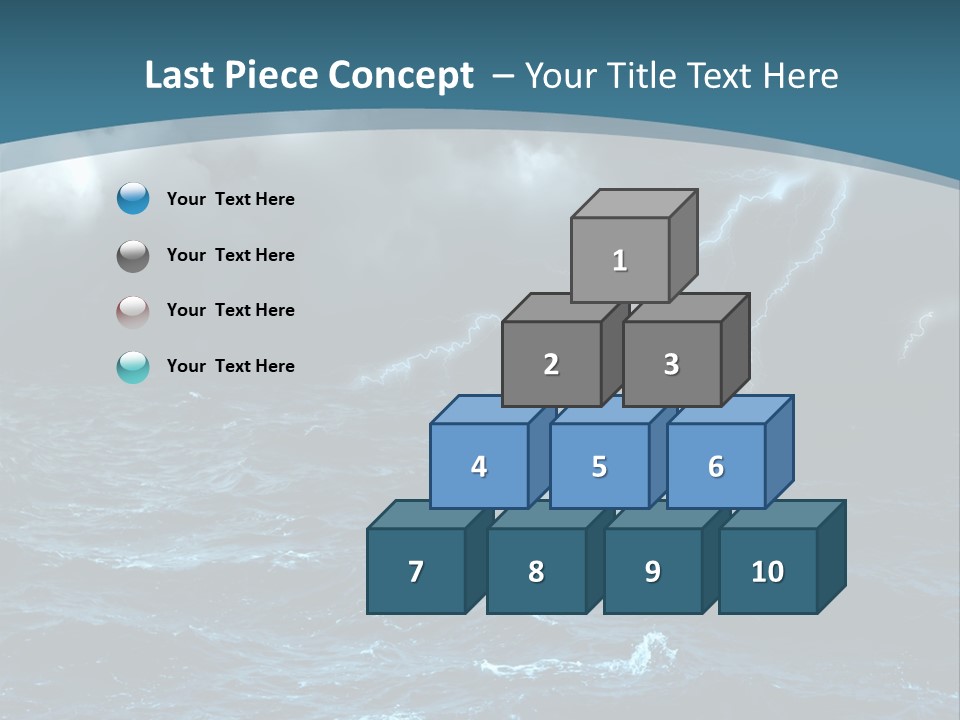 Last Piece Concept – Your Title Text Here

Your Text Here

Your Text Here

Your Text Here

Your Text Here

1

2

3

4

5

6

7

8

9

10